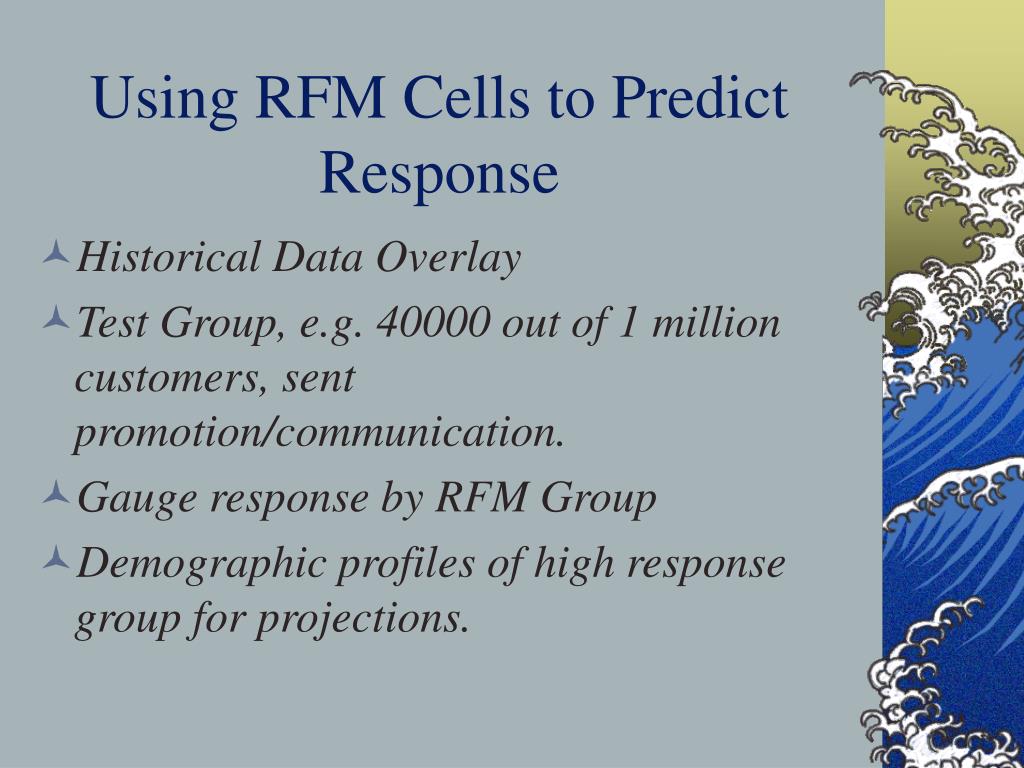 Using RFM Cells to Predict Response

Historical Data Overlay

Test Group, e.g. 40000 out of 1 million customers, sent promotion/communication.

Gauge response by RFM Group

Demographic profiles of high response group for projections.